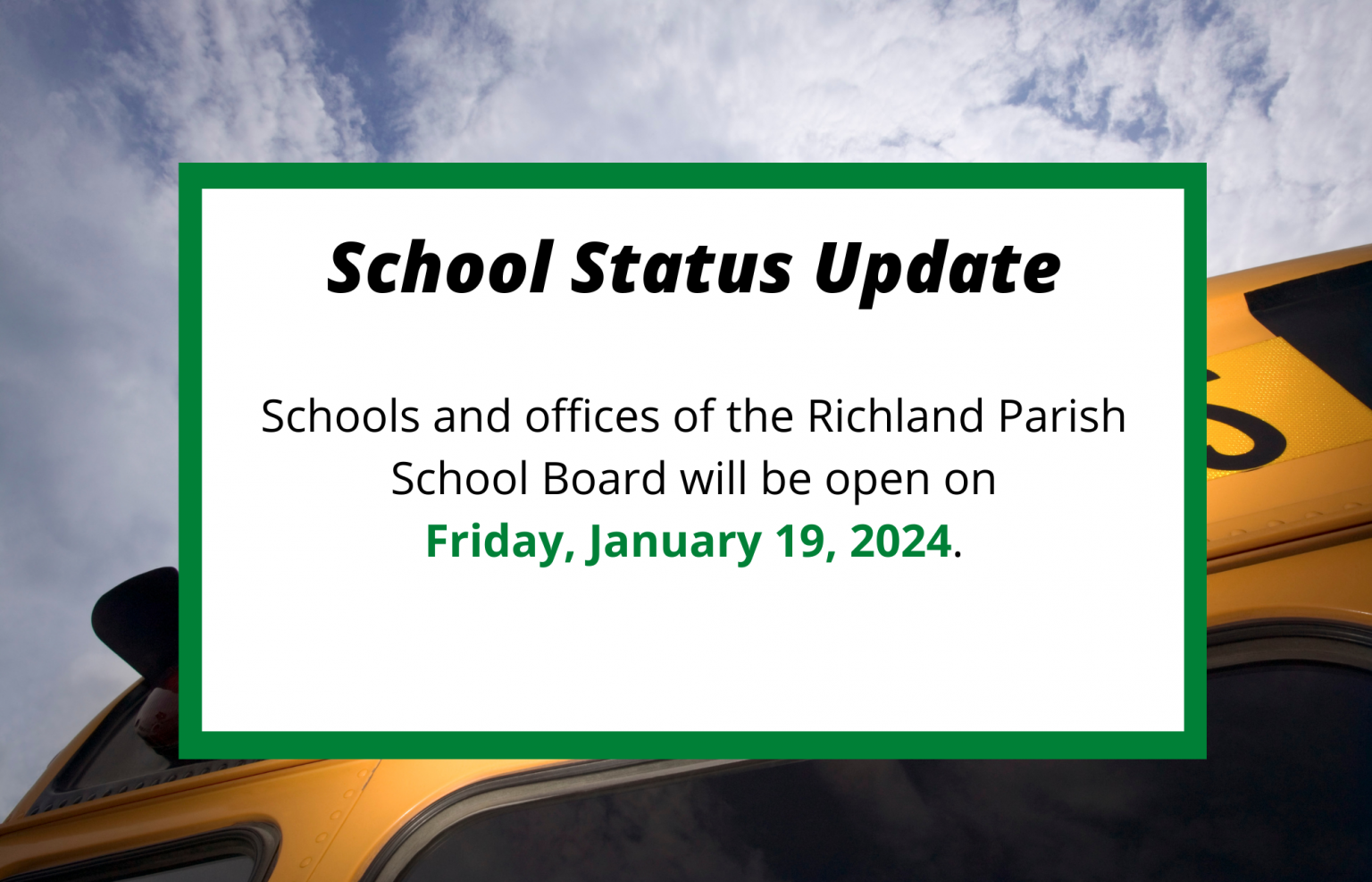 School Status Update

Schools and offices of the Richland Parish School Board will be open on Friday, January 19, 2024.